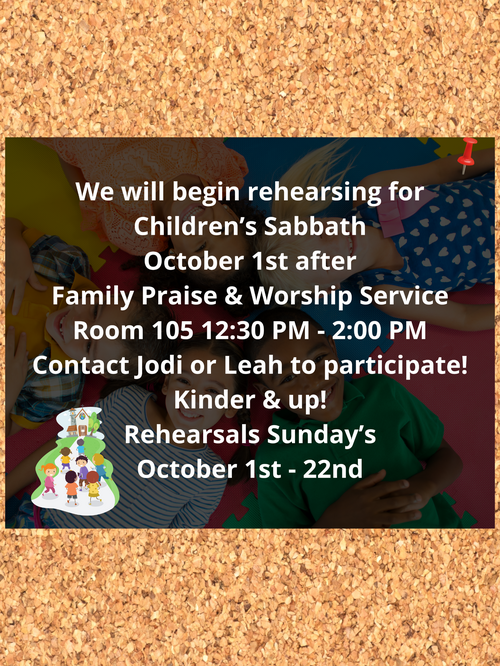 We will begin rehearsing for Children's Sabbath October 1st after Family Praise & Worship Service Room 105 12:30 PM - 2:00 PM Contact Jodi or Leah to participate! Kinder & up! Rehearsals Sunday's October 1st - 22nd